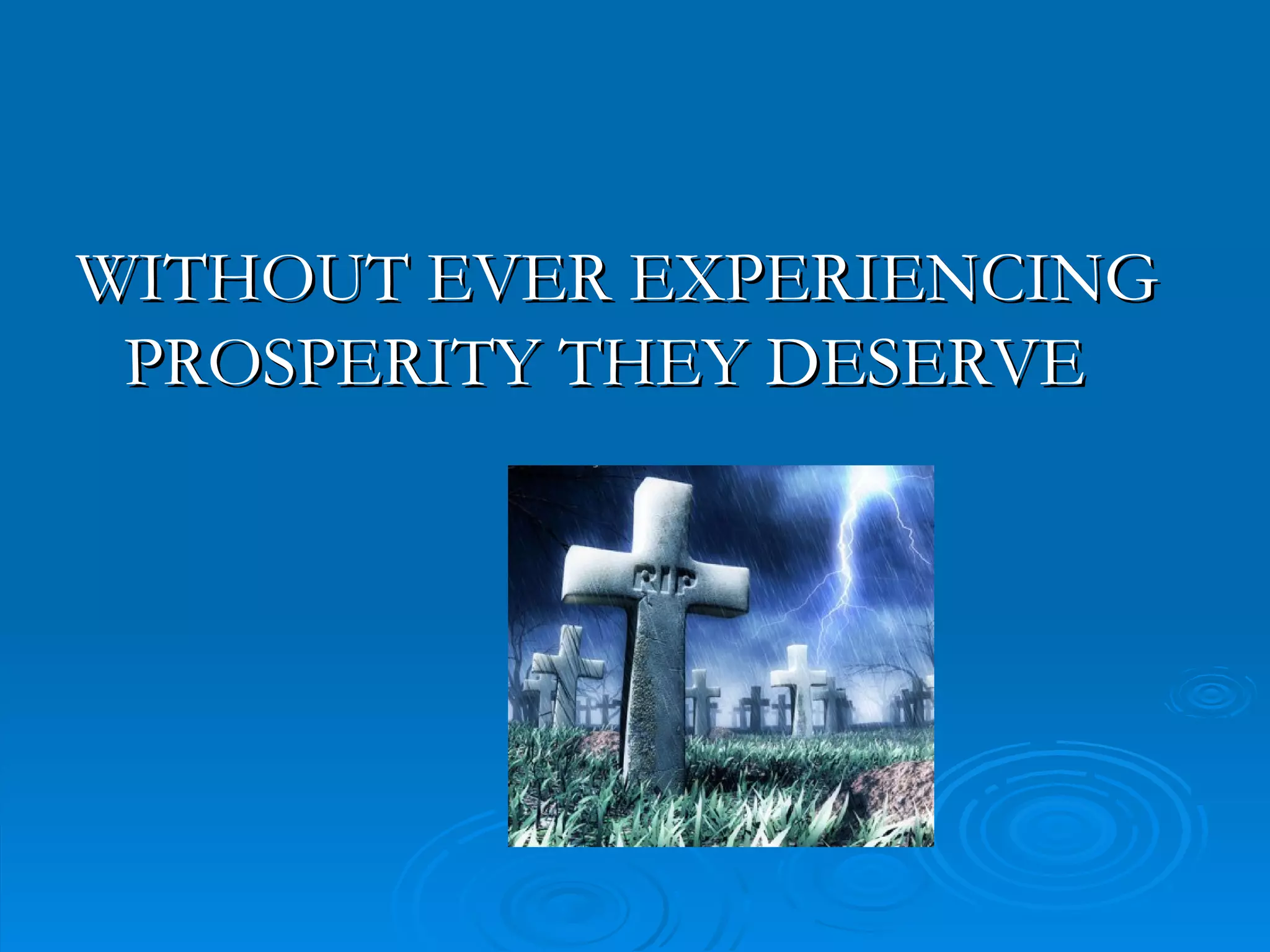 WITHOUT EVER EXPERIENCING PROSPERITY THEY DESERVE

RIP